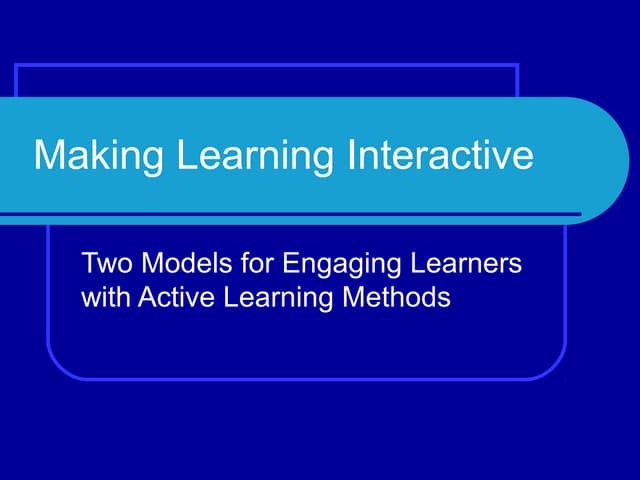 Making Learning Interactive

Two Models for Engaging Learners with Active Learning Methods